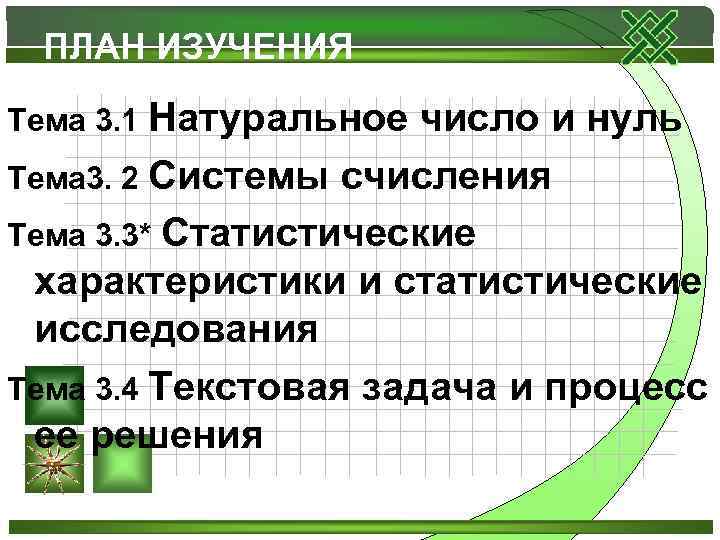 ПЛАН ИЗУЧЕНИЯ

Тема 3.1 Натуральное число и нуль

Тема3. 2 Системы счисления

Тема 3.3* Статистические характеристики и статистические исследования

Тема 3.4 Текстовая задача и процесс ее решения